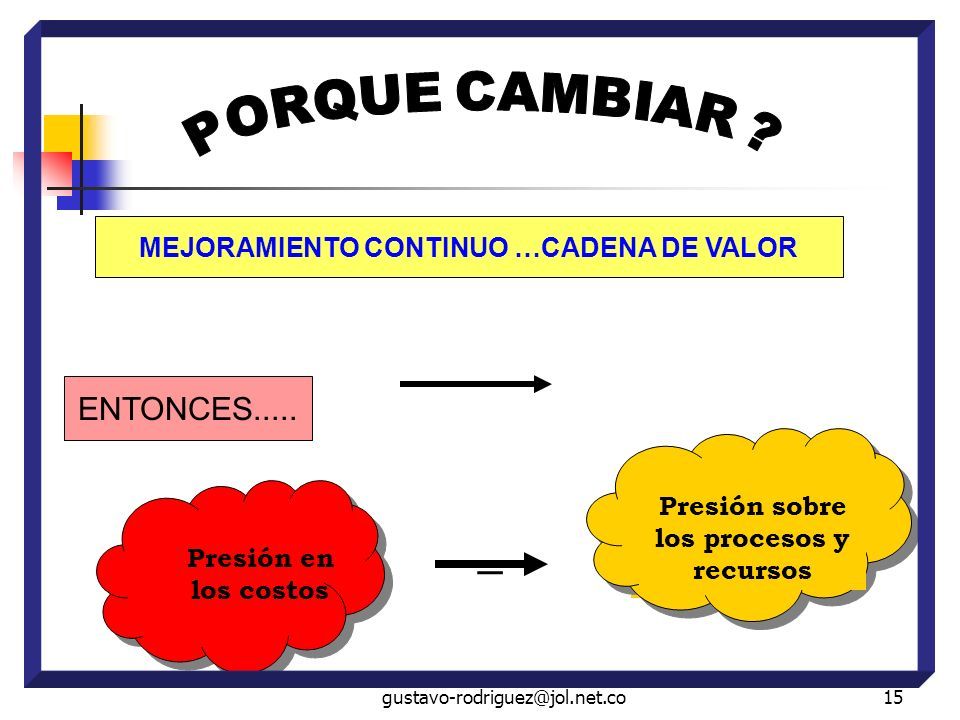 PORQUE CAMBIAR ?

MEJORAMIENTO CONTINUO …CADENA DE VALOR

ENTONCES.....

Presión en los costos

Presión sobre los procesos y recursos

gustavo-rodriguez@jol.net.co

15